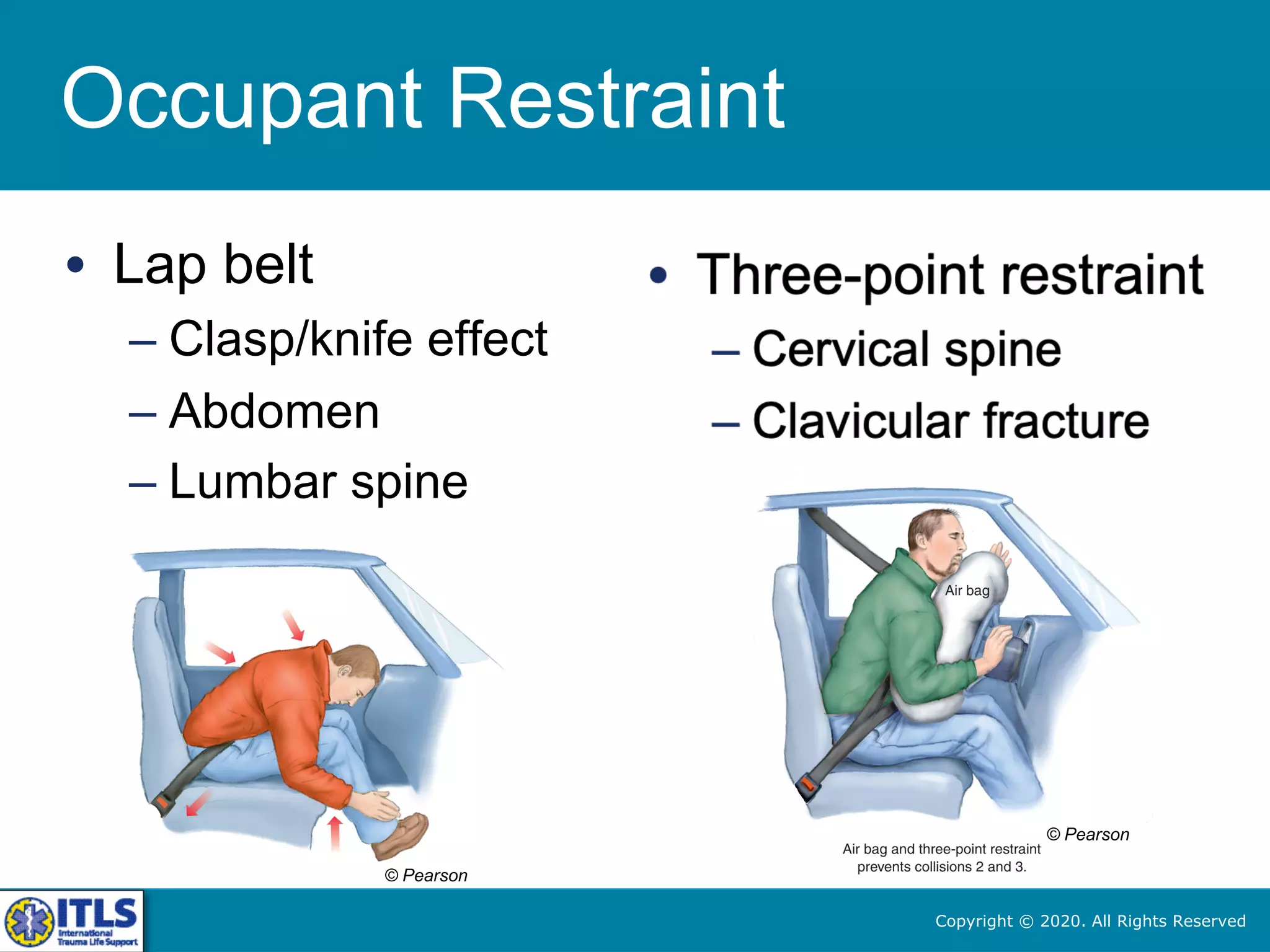 Occupant Restraint

• Lap belt
– Clasp/knife effect
– Abdomen
– Lumbar spine

© Pearson

• Three-point restraint
– Cervical spine
– Clavicular fracture

Air bag

© Pearson

Air bag and three-point restraint prevents collisions 2 and 3.

ITLS International Trauma Life Support

Copyright © 2020. All Rights Reserved